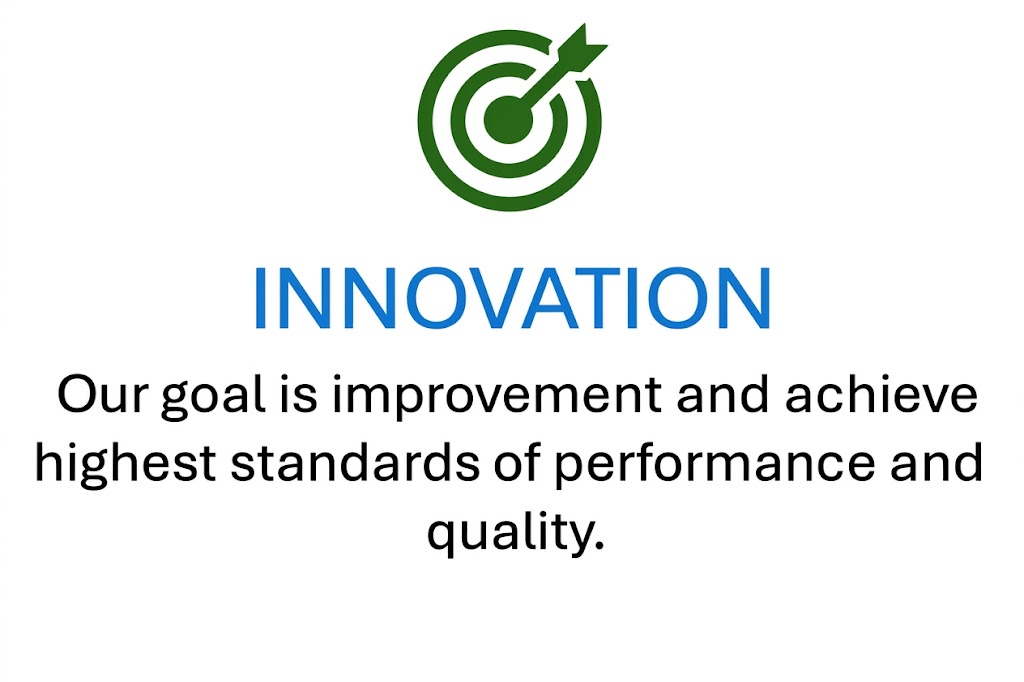 INNOVATION

Our goal is improvement and achieve highest standards of performance and quality.